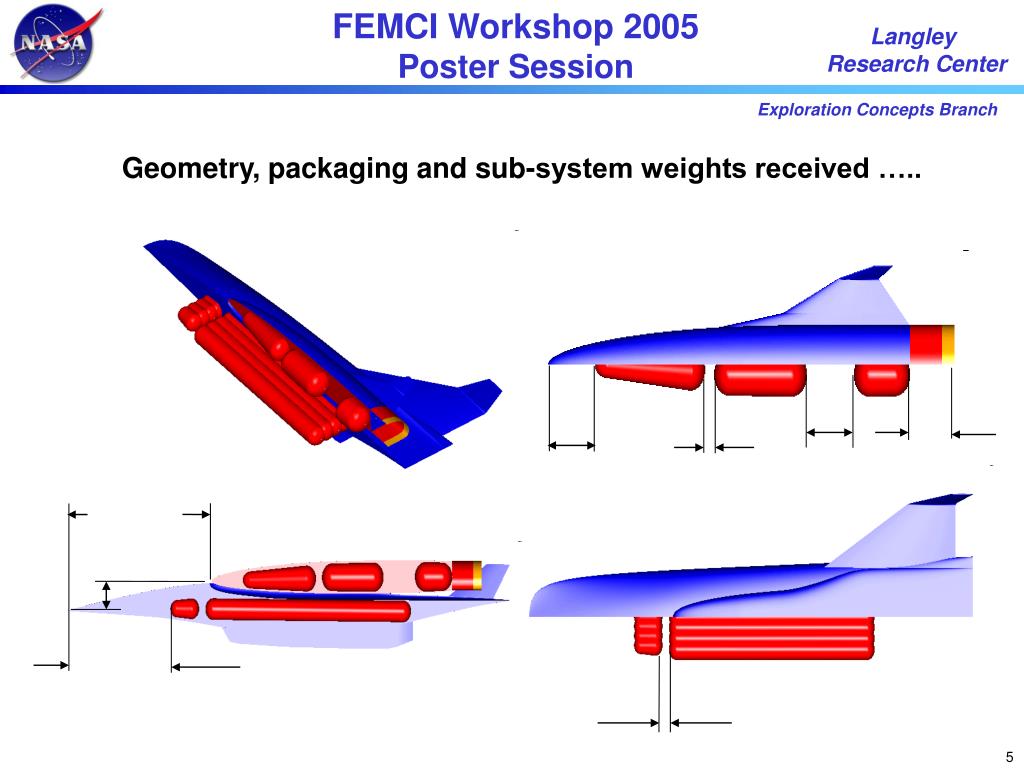 NASA

FEMCI Workshop 2005
Poster Session

Langley
Research Center

Exploration Concepts Branch

Geometry, packaging and sub-system weights received …..

5